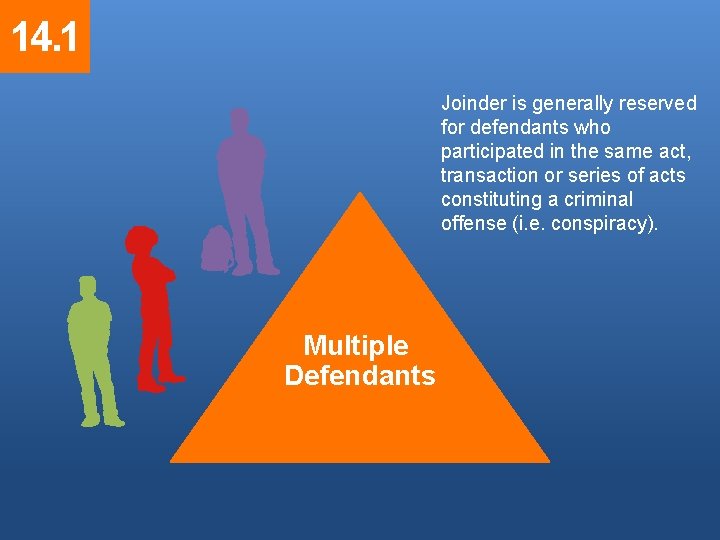 14.1

Joinder is generally reserved for defendants who participated in the same act, transaction or series of acts constituting a criminal offense (i.e. conspiracy).

Multiple Defendants